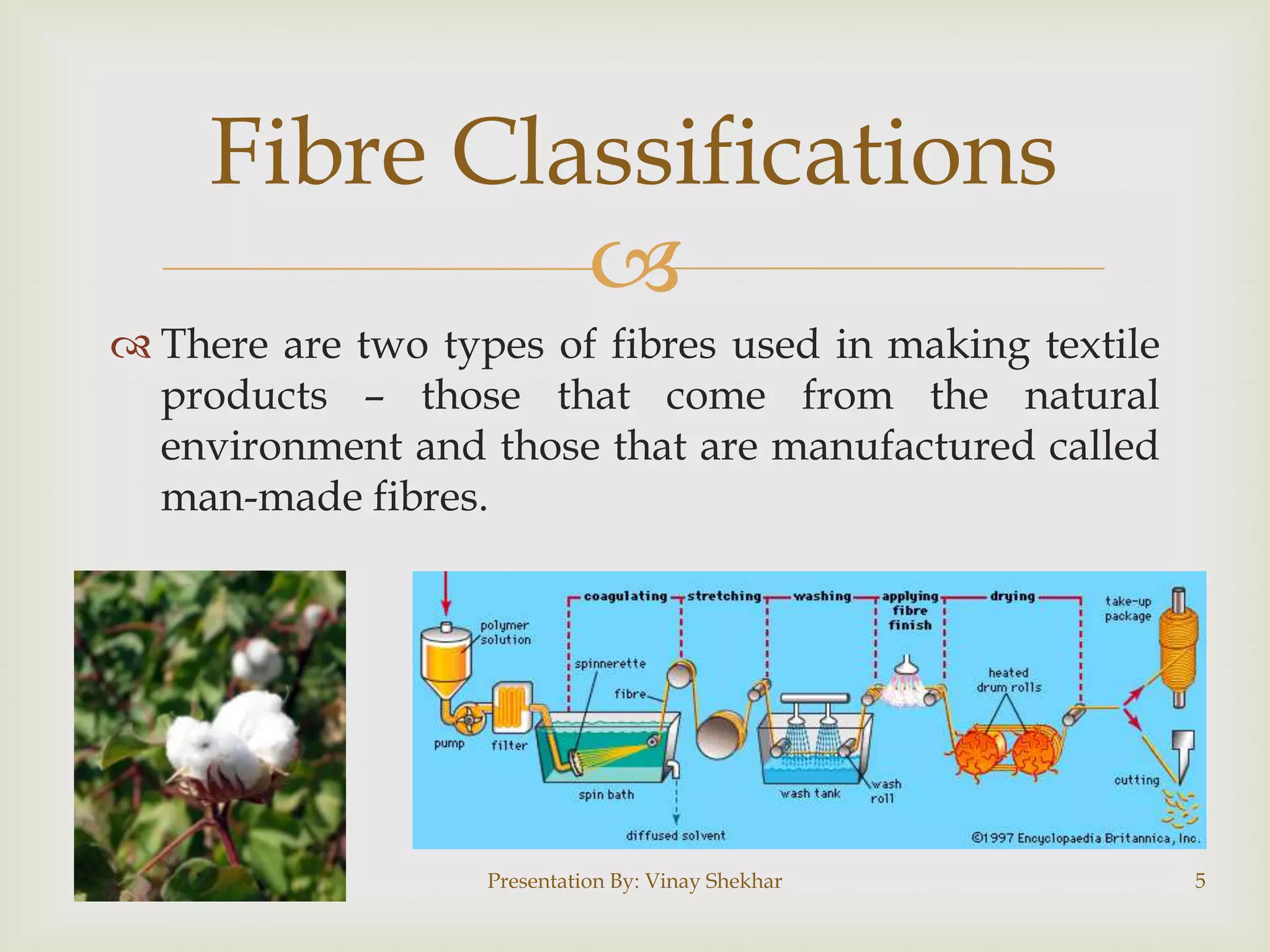 Fibre Classifications

There are two types of fibres used in making textile products – those that come from the natural environment and those that are manufactured called man-made fibres.

coagulating
stretching
washing
applying fibre finish
drying
take-up package
polymer solution
spinnerette
fibre
heated drum rolls
pump
filter
spin bath
wash tank
wash roll
cutting
diffused solvent
©1997 Encyclopaedia Britannica, Inc.

Presentation By: Vinay Shekhar
5